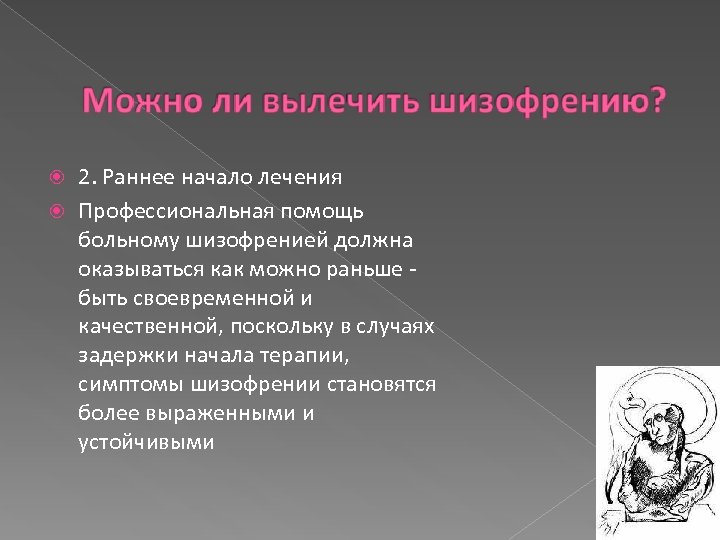 Можно ли вылечить шизофрению?

2. Раннее начало лечения

Профессиональная помощь больному шизофренией должна оказываться как можно раньше - быть своевременной и качественной, поскольку в случаях задержки начала терапии, симптомы шизофрении становятся более выраженными и устойчивыми